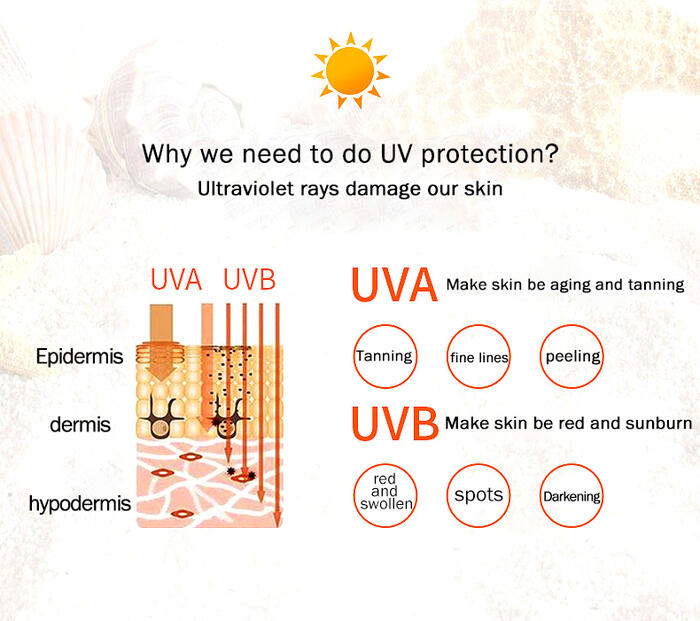 Why we need to do UV protection?
Ultraviolet rays damage our skin

UVA UVB

Epidermis

dermis

hypodermis

UVA Make skin be aging and tanning

Tanning

fine lines

peeling

UVB Make skin be red and sunburn

red and swollen

spots

Darkening